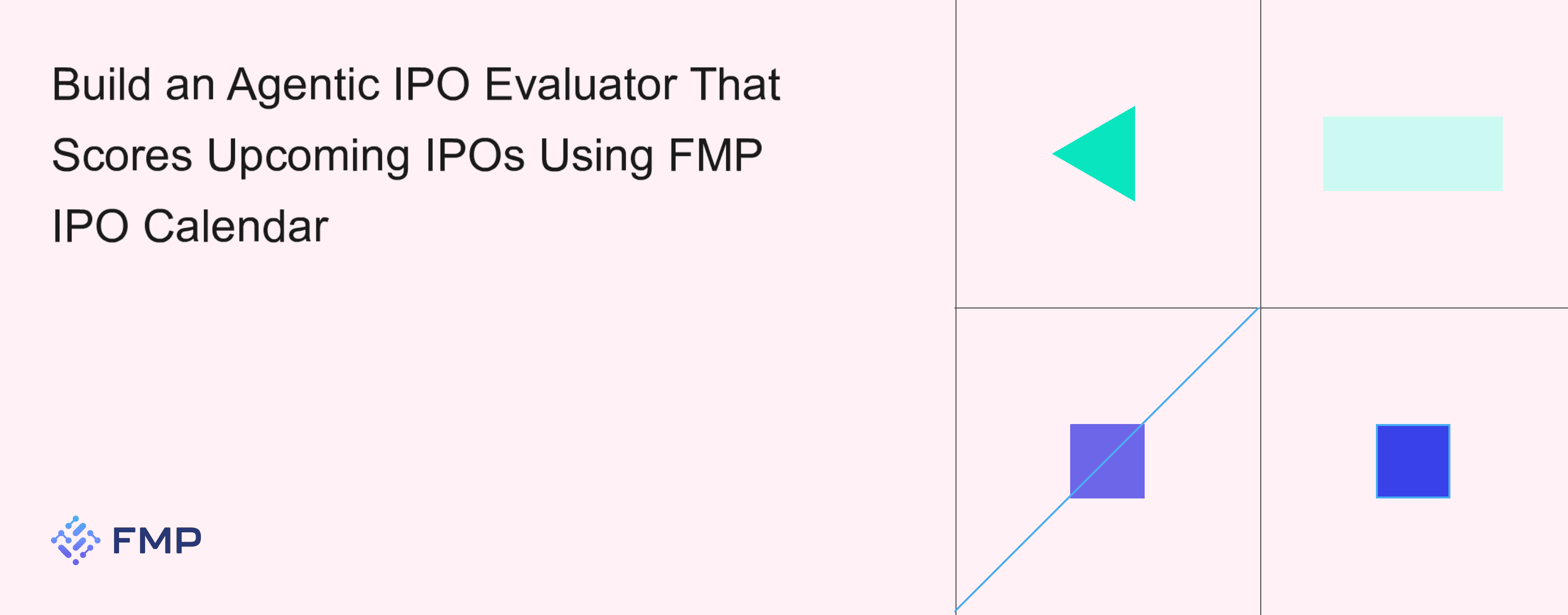 Build an Agentic IPO Evaluator That Scores Upcoming IPOs Using FMP IPO Calendar

FMP